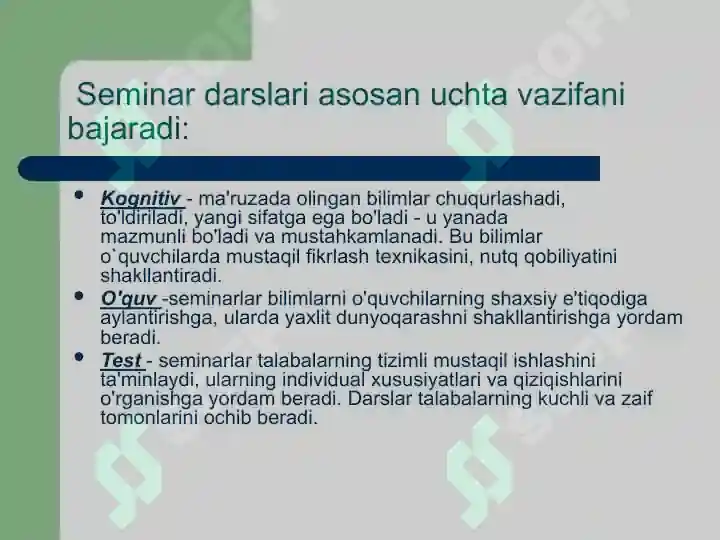 Seminar darslari asosan uchta vazifani bajaradi:

• Kognitiv - ma'ruzada olingan bilimlar chuqurlashadi, to'ldiriladi, yangi sifatga ega bo'ladi - u yanada mazmunli bo'ladi va mustahkamlanadi. Bu bilimlar o`quvchilarda mustaqil fikrlash texnikasini, nutq qobiliyatini shakllantiradi.
• O'quv -seminarlar bilimlarni o'quvchilarning shaxsiy e'tiqodiga aylantirishga, ularda yaxlit dunyoqarashni shakllantirishga yordam beradi.
• Test - seminarlar talabalarning tizimli mustaqil ishlashini ta'minlaydi, ularning individual xususiyatlari va qiziqishlarini o'rganishga yordam beradi. Darslar talabalarning kuchli va zaif tomonlarini ochib beradi.